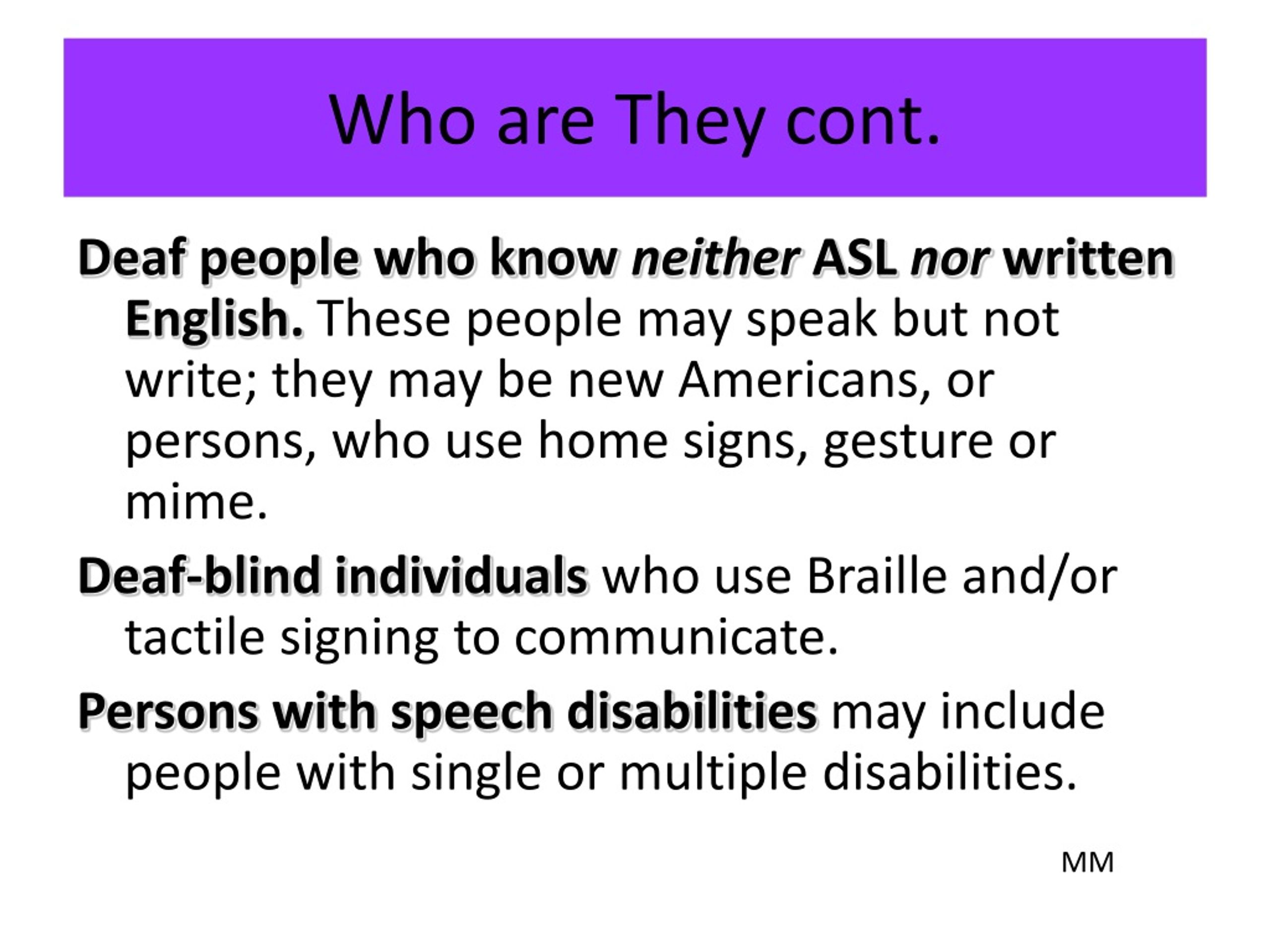 Who are They cont.

Deaf people who know neither ASL nor written English. These people may speak but not write; they may be new Americans, or persons, who use home signs, gesture or mime.

Deaf-blind individuals who use Braille and/or tactile signing to communicate.

Persons with speech disabilities may include people with single or multiple disabilities.

MM